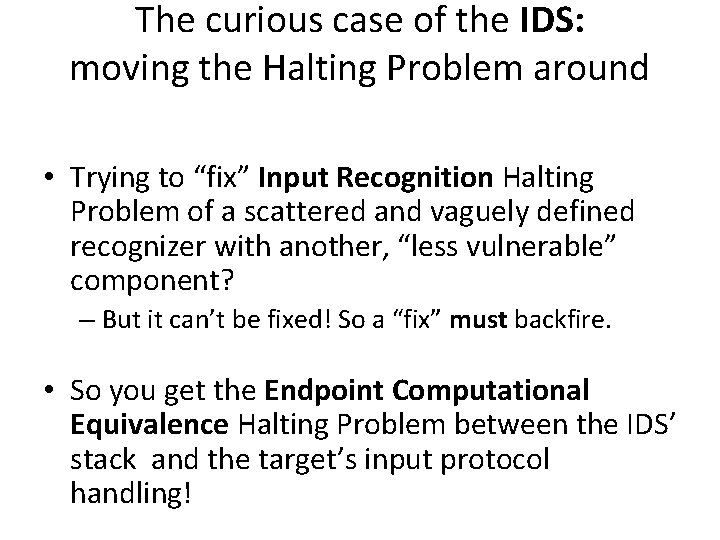 The curious case of the IDS: moving the Halting Problem around

• Trying to “fix” Input Recognition Halting Problem of a scattered and vaguely defined recognizer with another, “less vulnerable” component?
– But it can’t be fixed! So a “fix” must backfire.

• So you get the Endpoint Computational Equivalence Halting Problem between the IDS’ stack and the target’s input protocol handling!